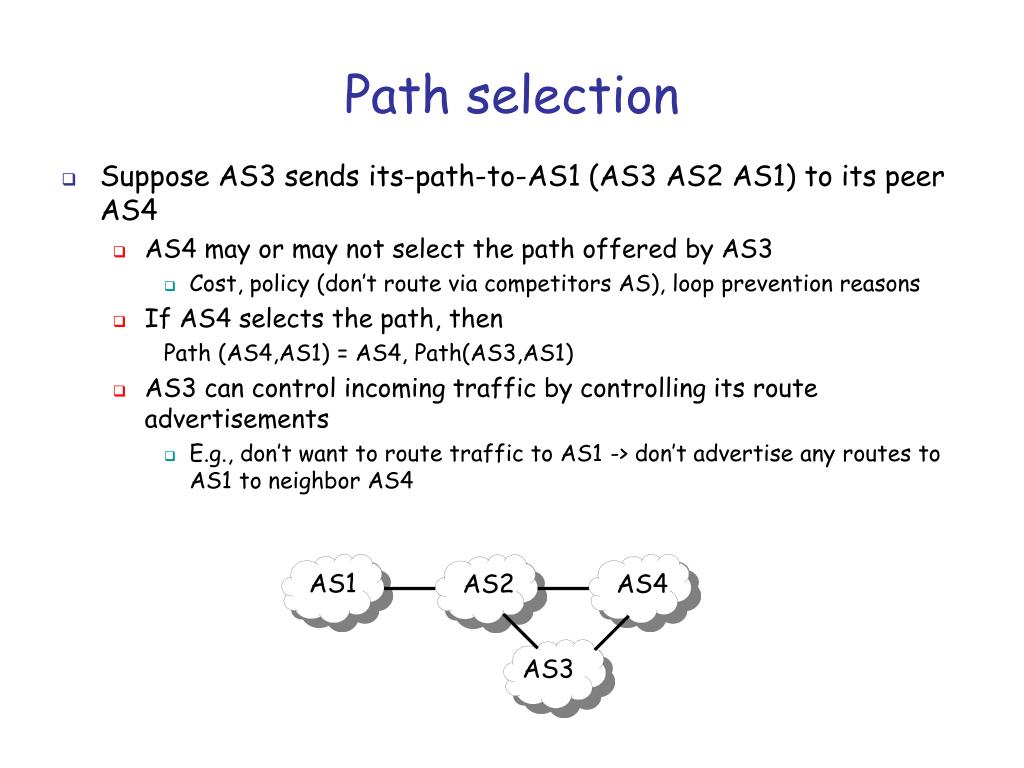 Path selection

❑ Suppose AS3 sends its-path-to-AS1 (AS3 AS2 AS1) to its peer AS4
❑ AS4 may or may not select the path offered by AS3
❑ Cost, policy (don't route via competitors AS), loop prevention reasons
❑ If AS4 selects the path, then
Path (AS4,AS1) = AS4, Path(AS3,AS1)
❑ AS3 can control incoming traffic by controlling its route advertisements
❑ E.g., don't want to route traffic to AS1 -> don't advertise any routes to AS1 to neighbor AS4

AS1
AS2
AS4
AS3